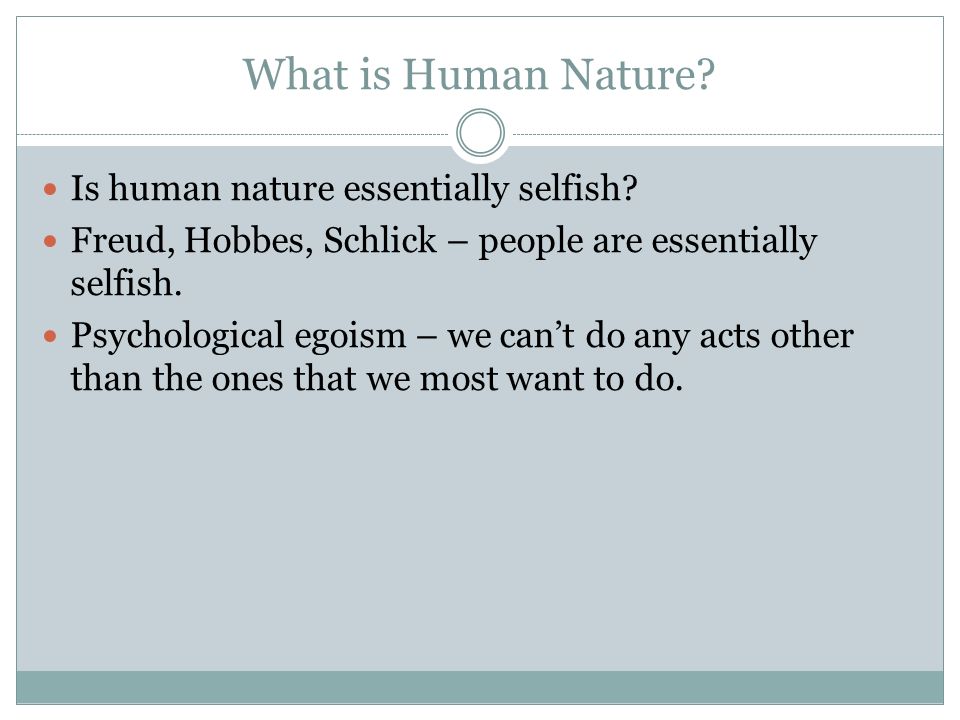 What is Human Nature?

- Is human nature essentially selfish?
- Freud, Hobbes, Schlick – people are essentially selfish.
- Psychological egoism – we can’t do any acts other than the ones that we most want to do.